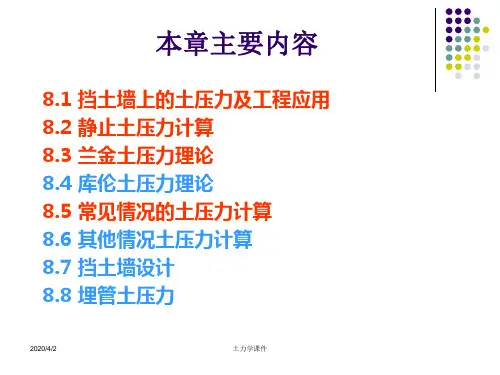 本章主要内容

8.1 挡土墙上的土压力及工程应用
8.2 静止土压力计算
8.3 兰金土压力理论
8.4 库伦土压力理论
8.5 常见情况的土压力计算
8.6 其他情况土压力计算
8.7 挡土墙设计
8.8 埋管土压力

2020/4/2

土力学课件